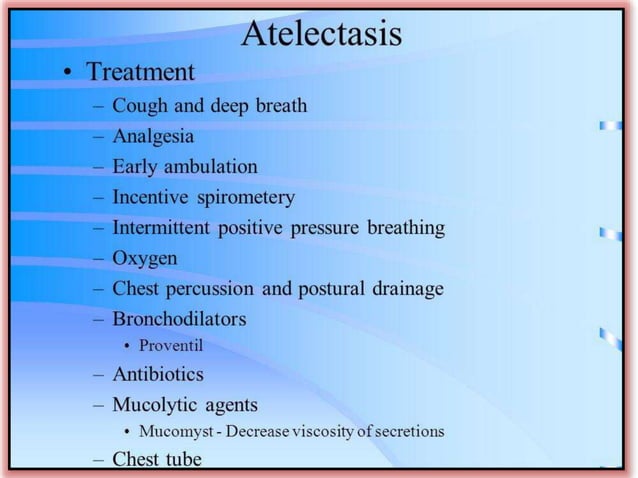 Atelectasis

• Treatment
– Cough and deep breath
– Analgesia
– Early ambulation
– Incentive spirometery
– Intermittent positive pressure breathing
– Oxygen
– Chest percussion and postural drainage
– Bronchodilators
• Proventil
– Antibiotics
– Mucolytic agents
• Mucomyst - Decrease viscosity of secretions
– Chest tube